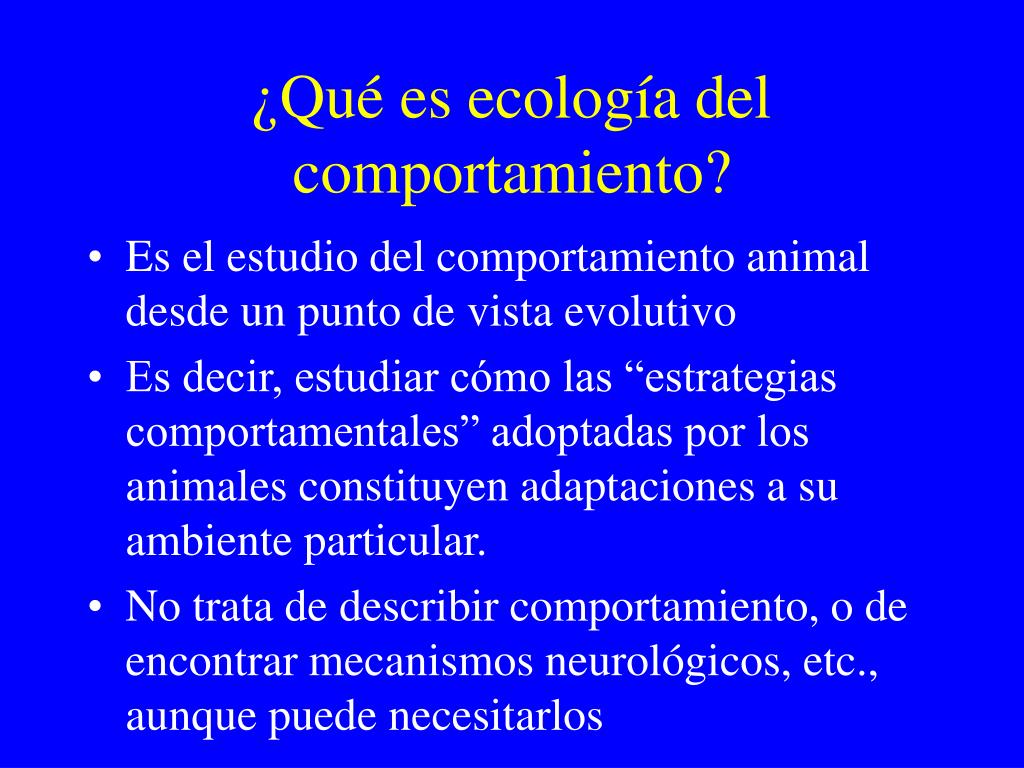 ¿Qué es ecología del comportamiento?

• Es el estudio del comportamiento animal desde un punto de vista evolutivo
• Es decir, estudiar cómo las “estrategias comportamentales” adoptadas por los animales constituyen adaptaciones a su ambiente particular.
• No trata de describir comportamiento, o de encontrar mecanismos neurológicos, etc., aunque puede necesitarlos